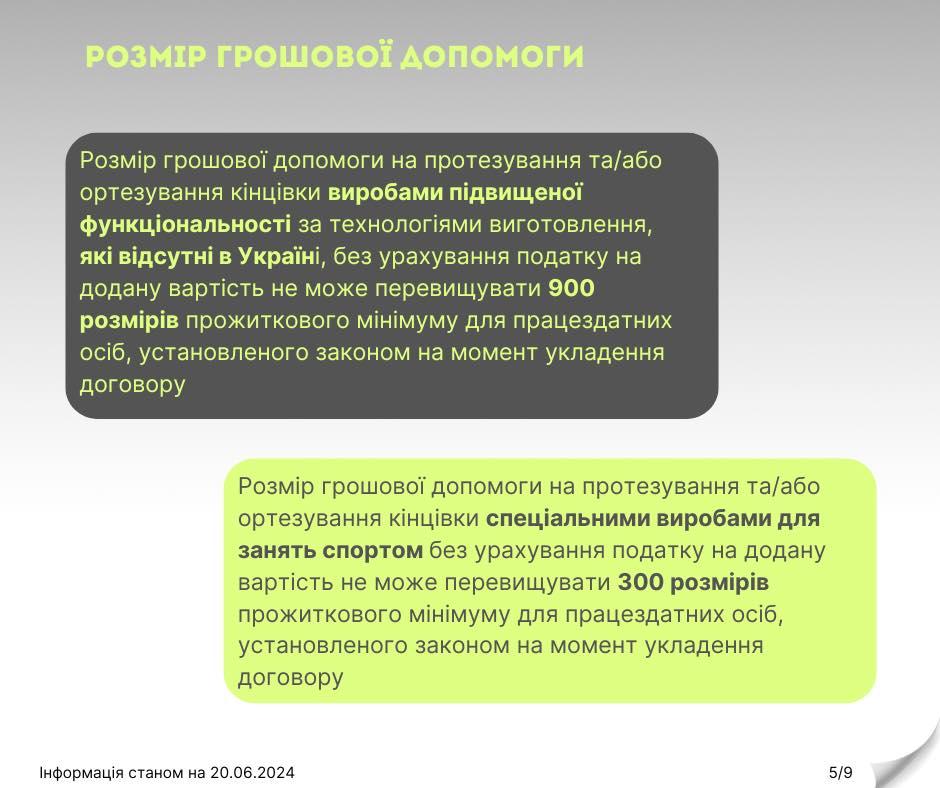 РОЗМІР ГРОШОВОЇ ДОПОМОГИ

Розмір грошової допомоги на протезування та/або ортезування кінцівки виробами підвищеної функціональності за технологіями виготовлення, які відсутні в Україні, без урахування податку на додану вартість не може перевищувати 900 розмірів прожиткового мінімуму для працездатних осіб, установленого законом на момент укладення договору

Розмір грошової допомоги на протезування та/або ортезування кінцівки спеціальними виробами для занять спортом без урахування податку на додану вартість не може перевищувати 300 розмірів прожиткового мінімуму для працездатних осіб, установленого законом на момент укладення договору

Інформація станом на 20.06.2024

5/9